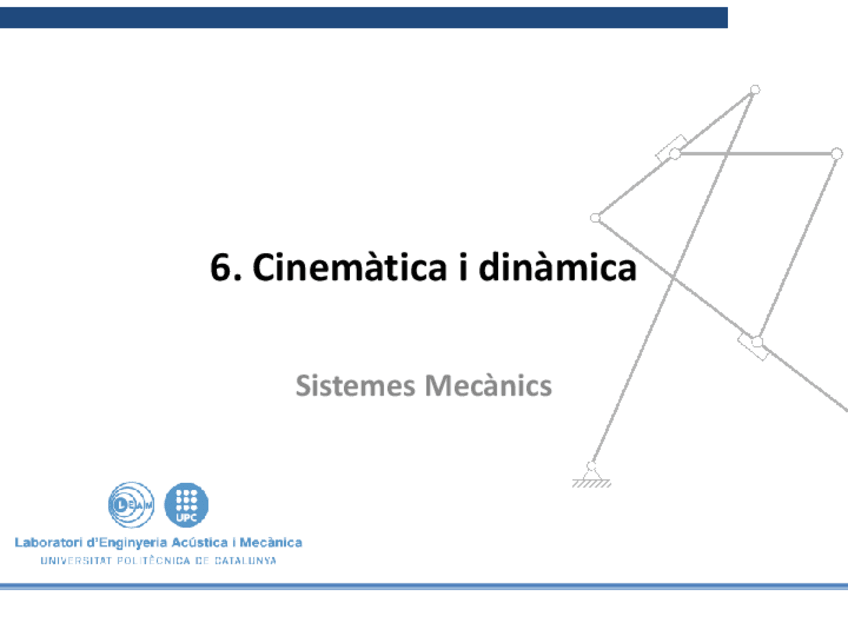 6. Cinemàtica i dinàmica

Sistemes Mecànics

LEAM

UPC

Laboratori d'Enginyeria Acústica i Mecànica
UNIVERSITAT POLITÈCNICA DE CATALUNYA